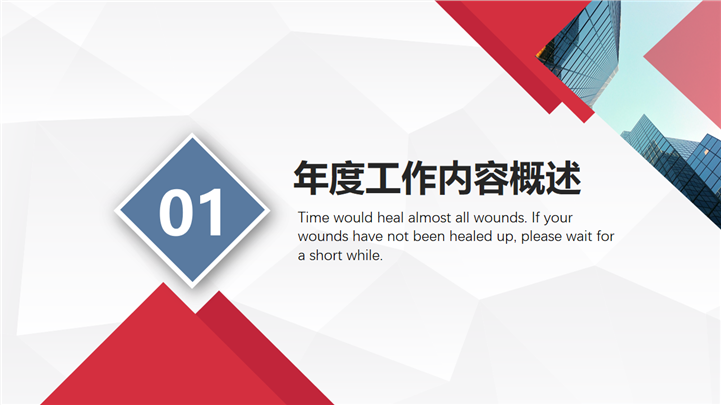 01

年度工作内容概述

Time would heal almost all wounds. If your wounds have not been healed up, please wait for a short while.